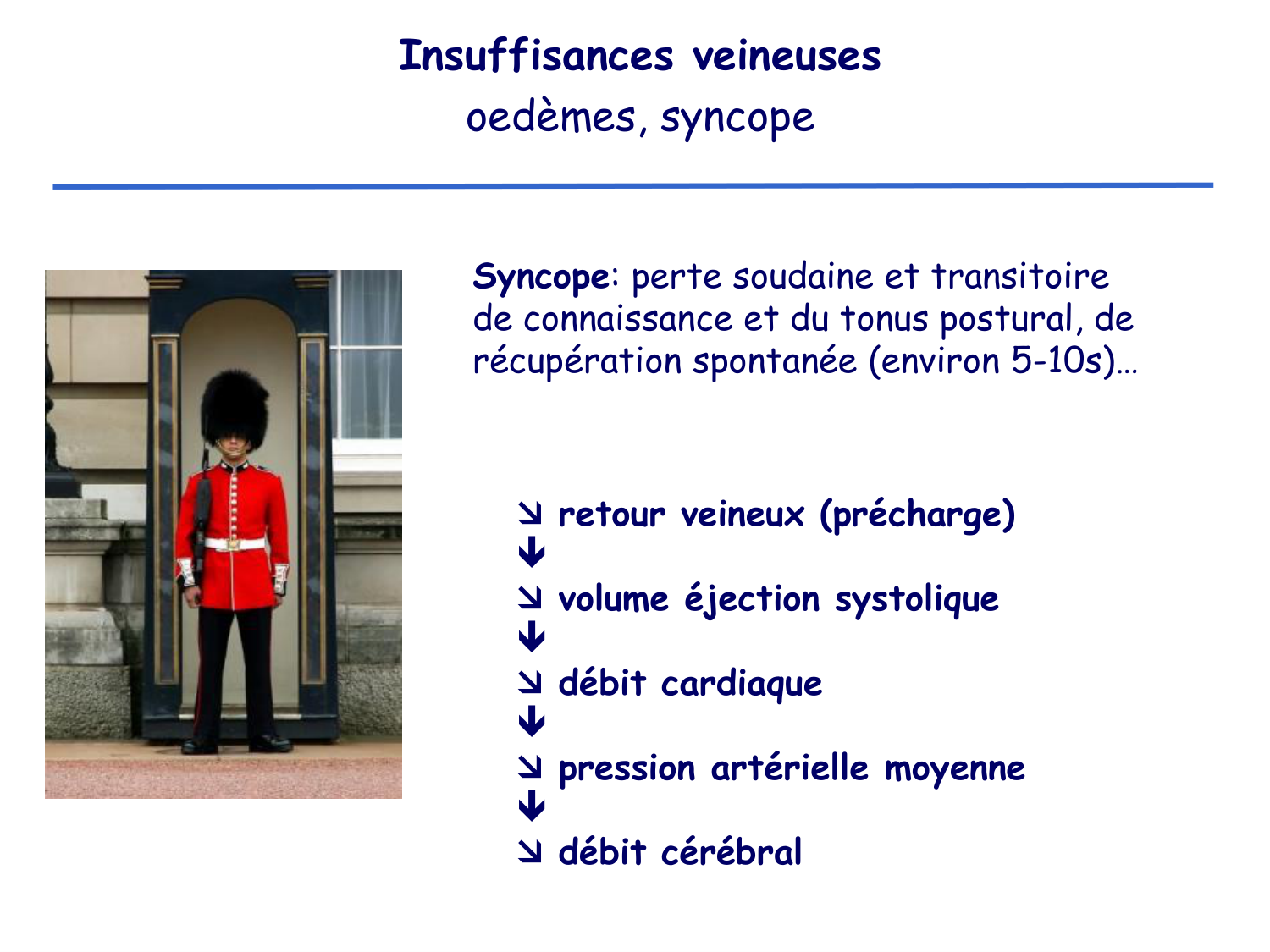 Insuffisances veineuses
oedèmes, syncope

Syncope: perte soudaine et transitoire de connaissance et du tonus postural, de récupération spontanée (environ 5-10s)…

↘ retour veineux (précharge)
↓
↘ volume éjection systolique
↓
↘ débit cardiaque
↓
↘ pression artérielle moyenne
↓
↘ débit cérébral